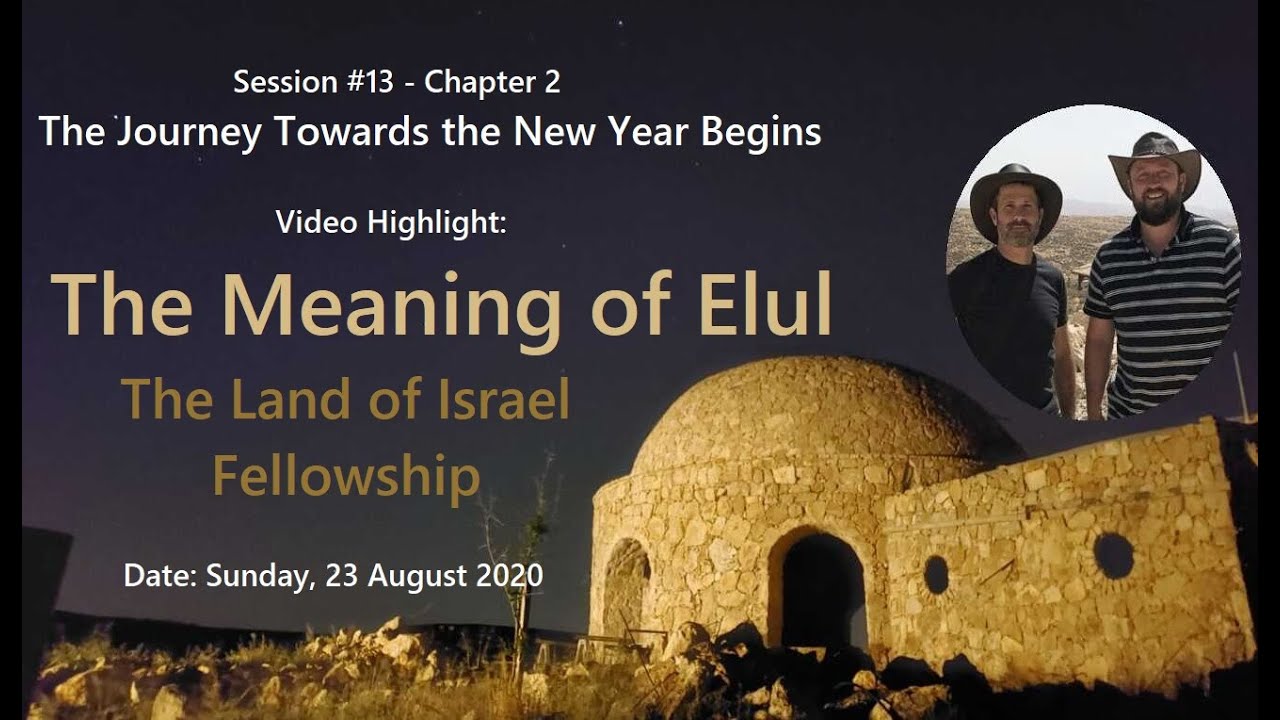 Session #13 - Chapter 2
The Journey Towards the New Year Begins

Video Highlight:

The Meaning of Elul

The Land of Israel Fellowship

Date: Sunday, 23 August 2020